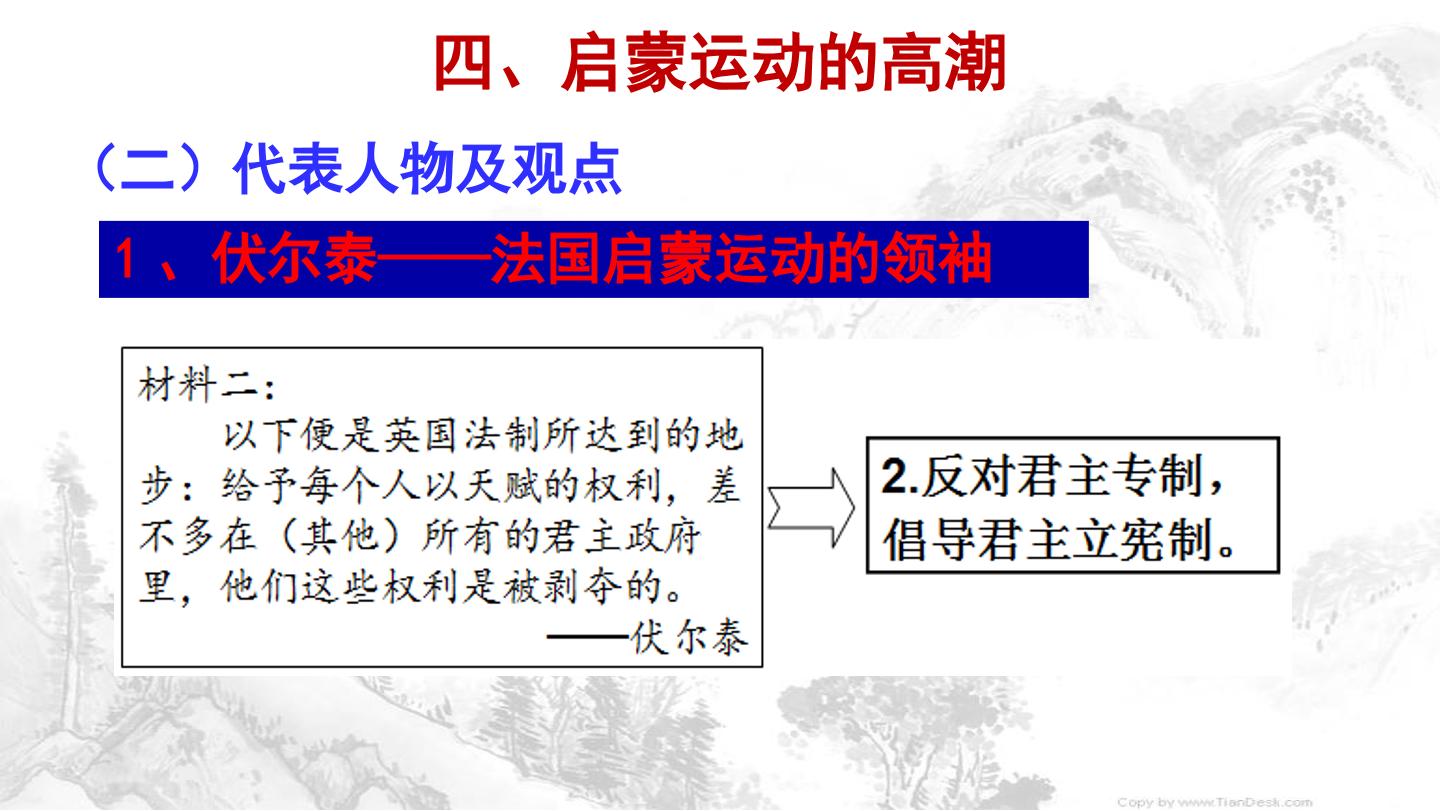 四、启蒙运动的高潮

（二）代表人物及观点

1、伏尔泰——法国启蒙运动的领袖

材料二：

以下便是英国法制所达到的地步：给予每个人以天赋的权利，差不多在（其他）所有的君主政府里，他们这些权利是被剥夺的。

——伏尔泰

2.反对君主专制，倡导君主立宪制。

Copy by www.TianDesk.com